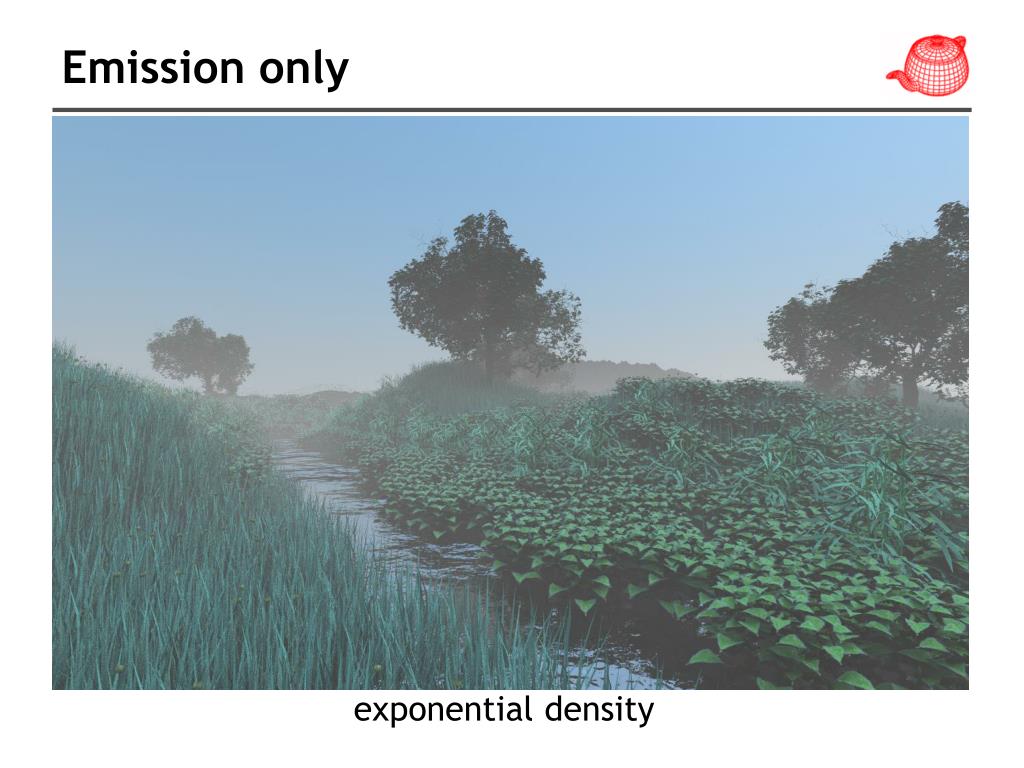 Emission only

exponential density